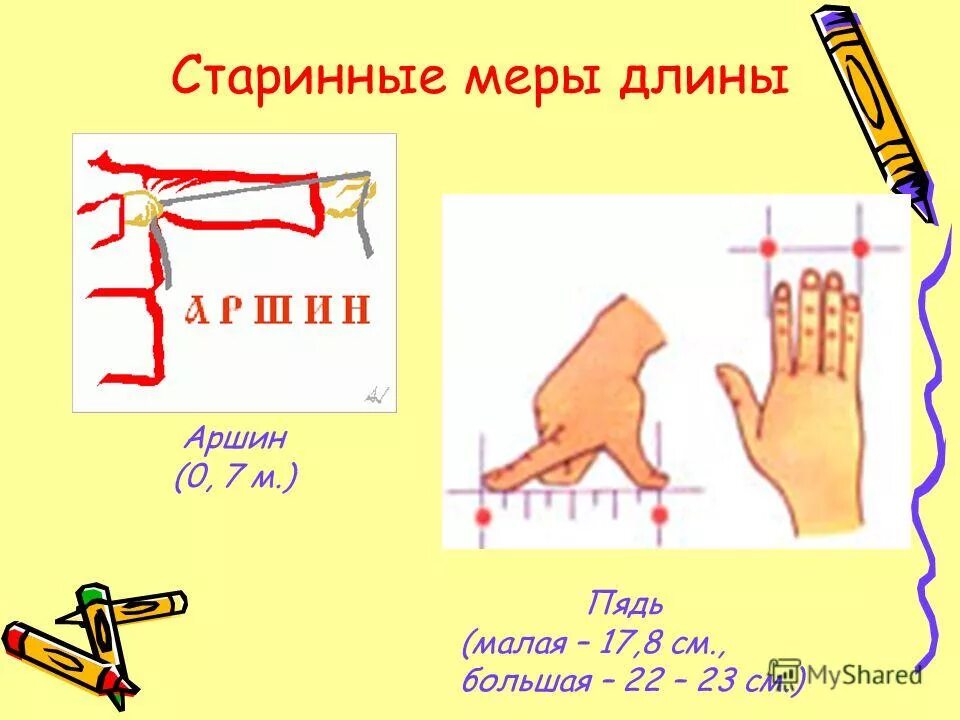 Старинные меры длины

АРШИН

Аршин
(0, 7 м.)

Пядь
(малая – 17,8 см.,
большая – 22 – 23 см.)

MyShared